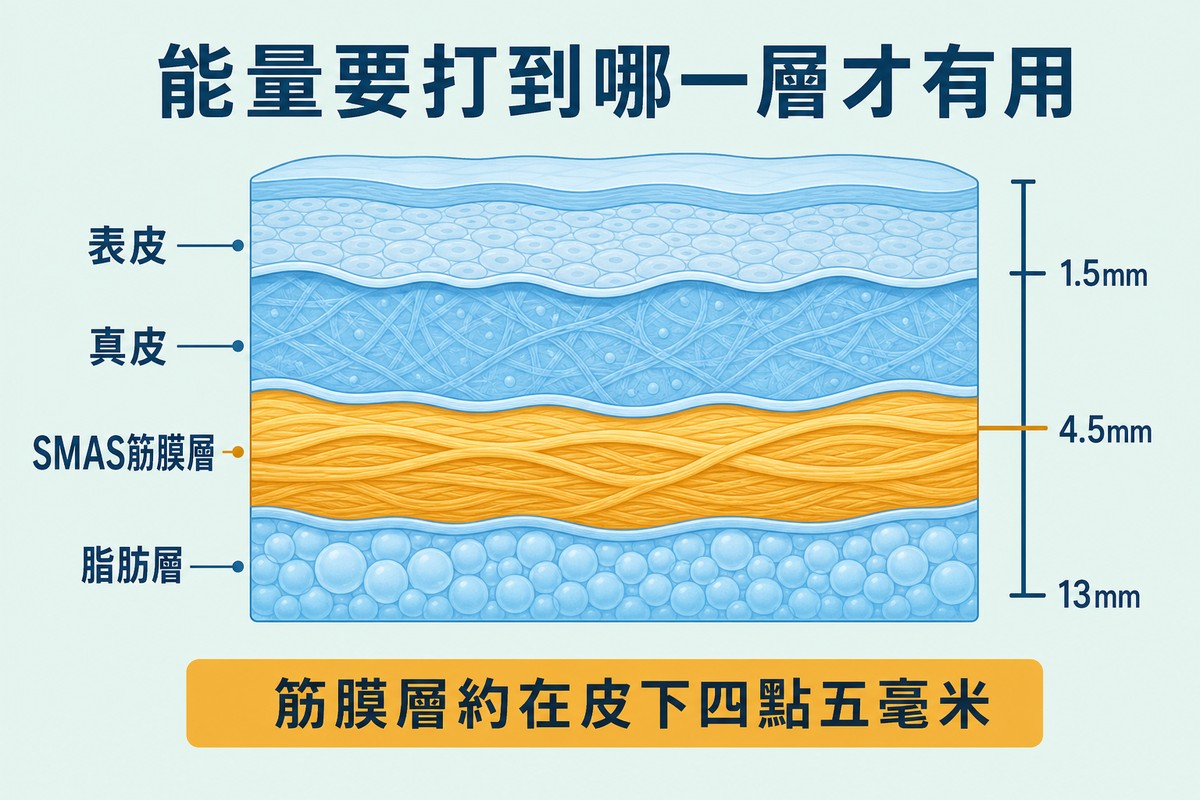 能量要打到哪一層才有用

表皮
真皮
SMAS筋膜層
脂肪層

1.5mm
4.5mm
13mm

筋膜層約在皮下四點五毫米